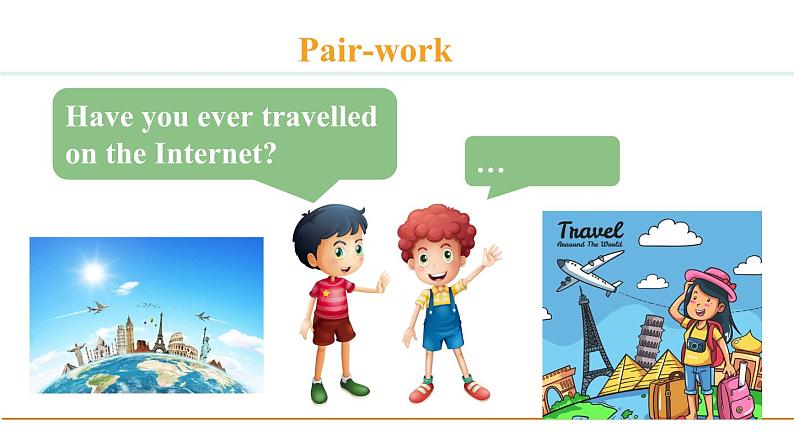 Pair-work

Have you ever travelled on the Internet?

…

Travel
Around The World